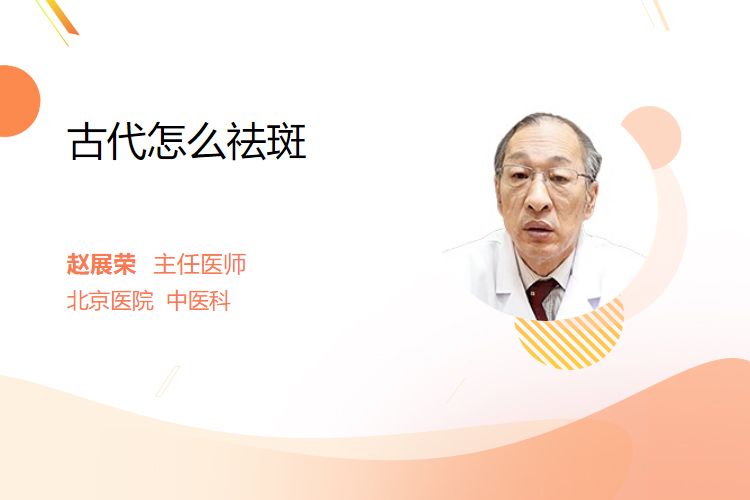 古代怎么祛斑

赵展荣 主任医师
北京医院 中医科